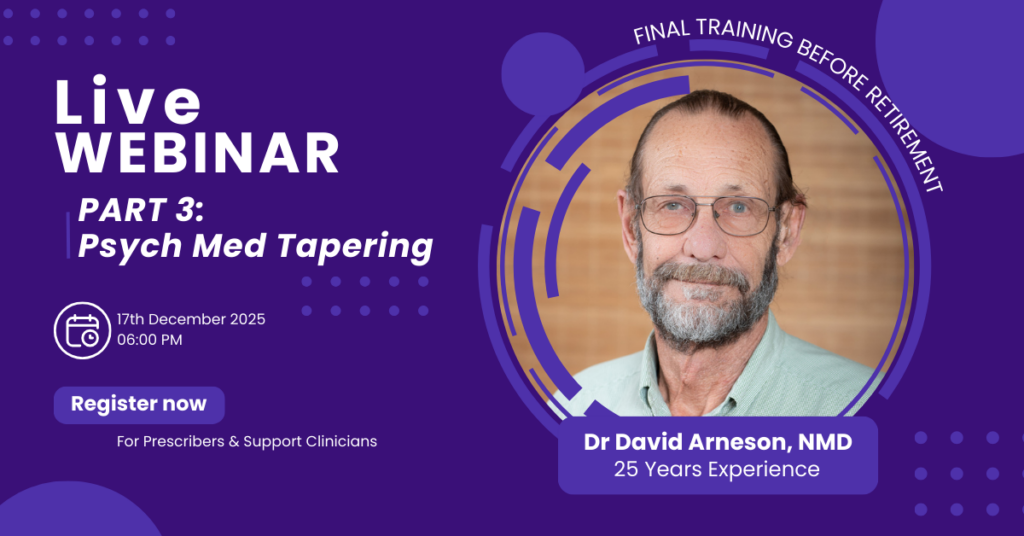 Live
WEBINAR

PART 3:
Psych Med Tapering

17th December 2025
06:00 PM

Register now

For Prescribers & Support Clinicians

FINAL TRAINING BEFORE RETIREMENT

Dr David Arneson, NMD
25 Years Experience